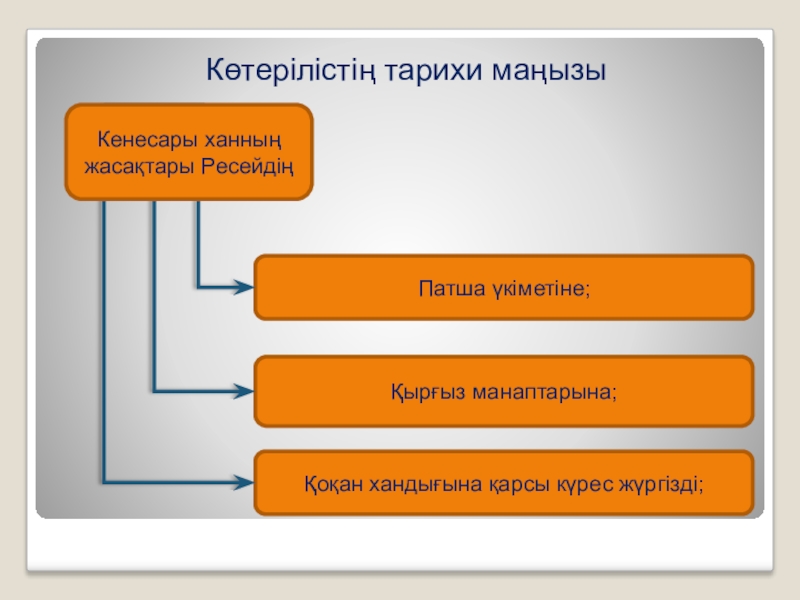 Көтерілістің тарихи маңызы

Кенесары ханның жасақтары Ресейдің

Патша үкіметіне;

Қырғыз манаптарына;

Қоқан хандығына қарсы күрес жүргізді;